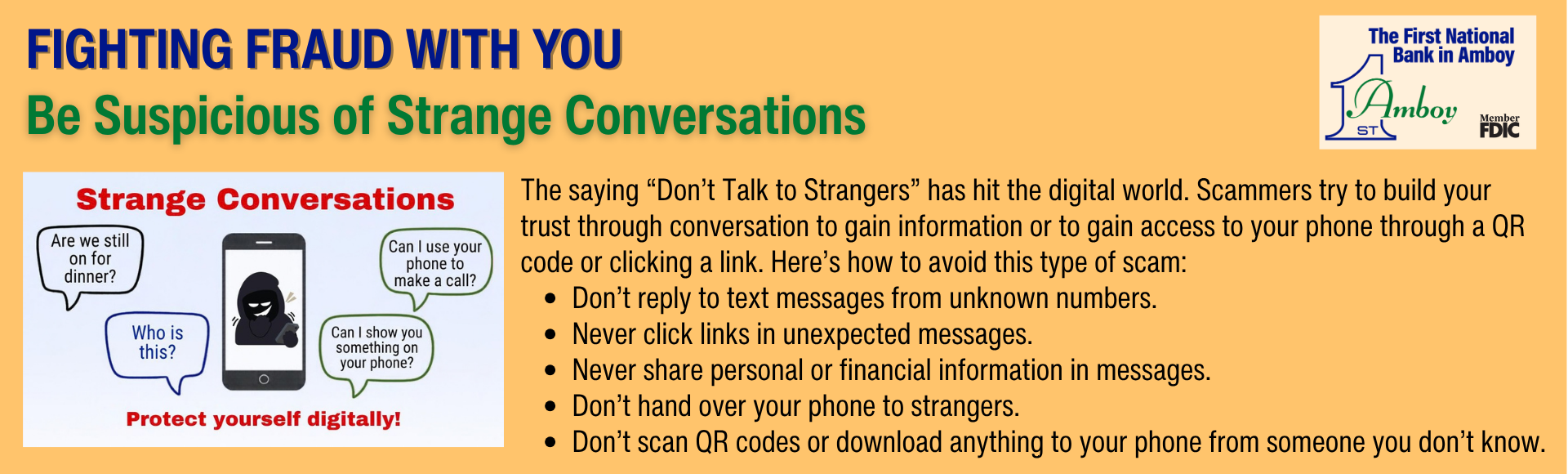 FIGHTING FRAUD WITH YOU
Be Suspicious of Strange Conversations

The First National Bank in Amboy
1ST Amboy
Member FDIC

Strange Conversations

Are we still on for dinner?

Who is this?

Can I use your phone to make a call?

Can I show you something on your phone?

Protect yourself digitally!

The saying "Don't Talk to Strangers" has hit the digital world. Scammers try to build your trust through conversation to gain information or to gain access to your phone through a QR code or clicking a link. Here's how to avoid this type of scam:

• Don't reply to text messages from unknown numbers.
• Never click links in unexpected messages.
• Never share personal or financial information in messages.
• Don't hand over your phone to strangers.
• Don't scan QR codes or download anything to your phone from someone you don't know.